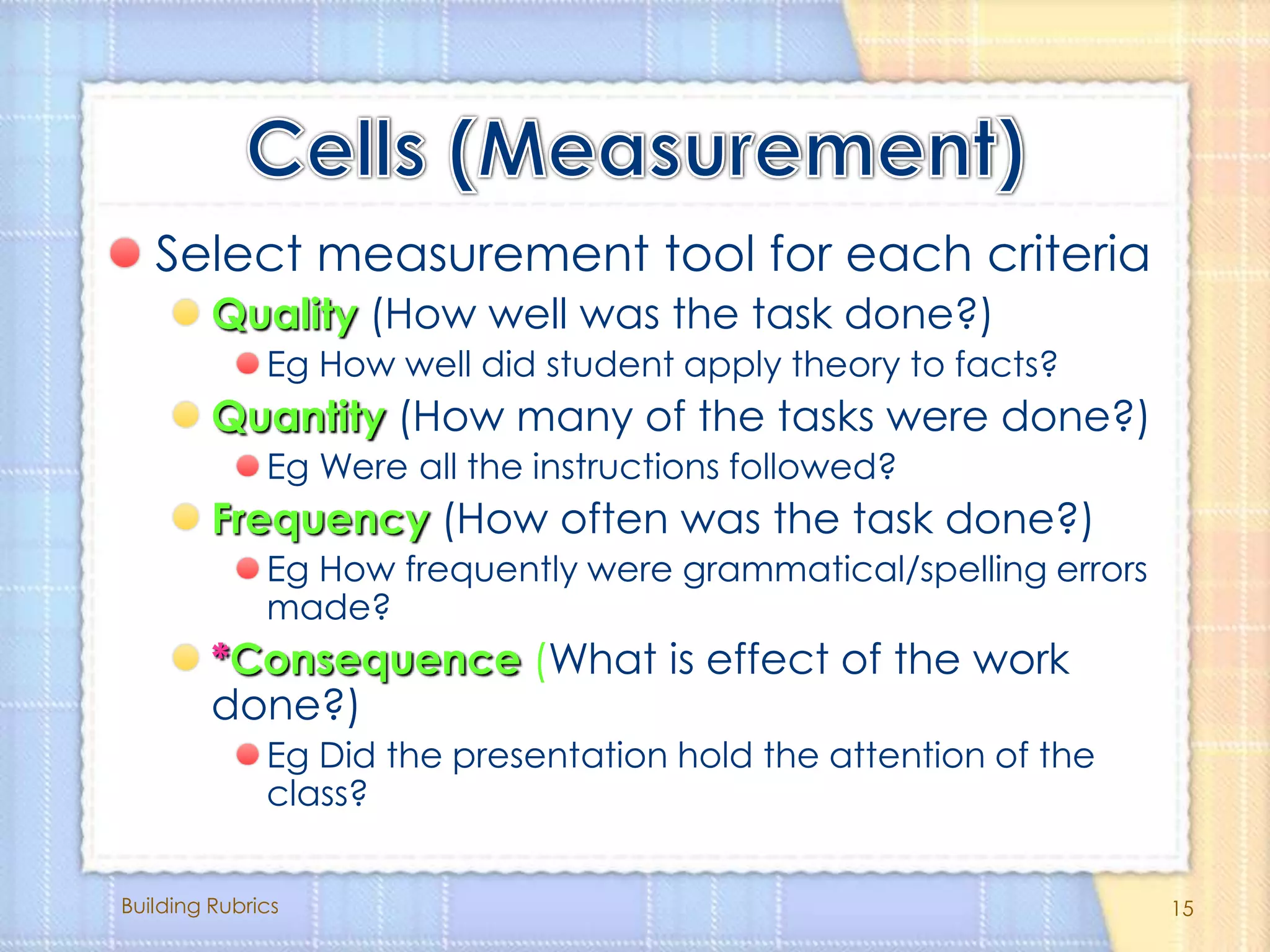 Cells (Measurement)

Select measurement tool for each criteria

Quality (How well was the task done?)

Eg How well did student apply theory to facts?

Quantity (How many of the tasks were done?)

Eg Were all the instructions followed?

Frequency (How often was the task done?)

Eg How frequently were grammatical/spelling errors made?

*Consequence (What is effect of the work done?)

Eg Did the presentation hold the attention of the class?

Building Rubrics

15